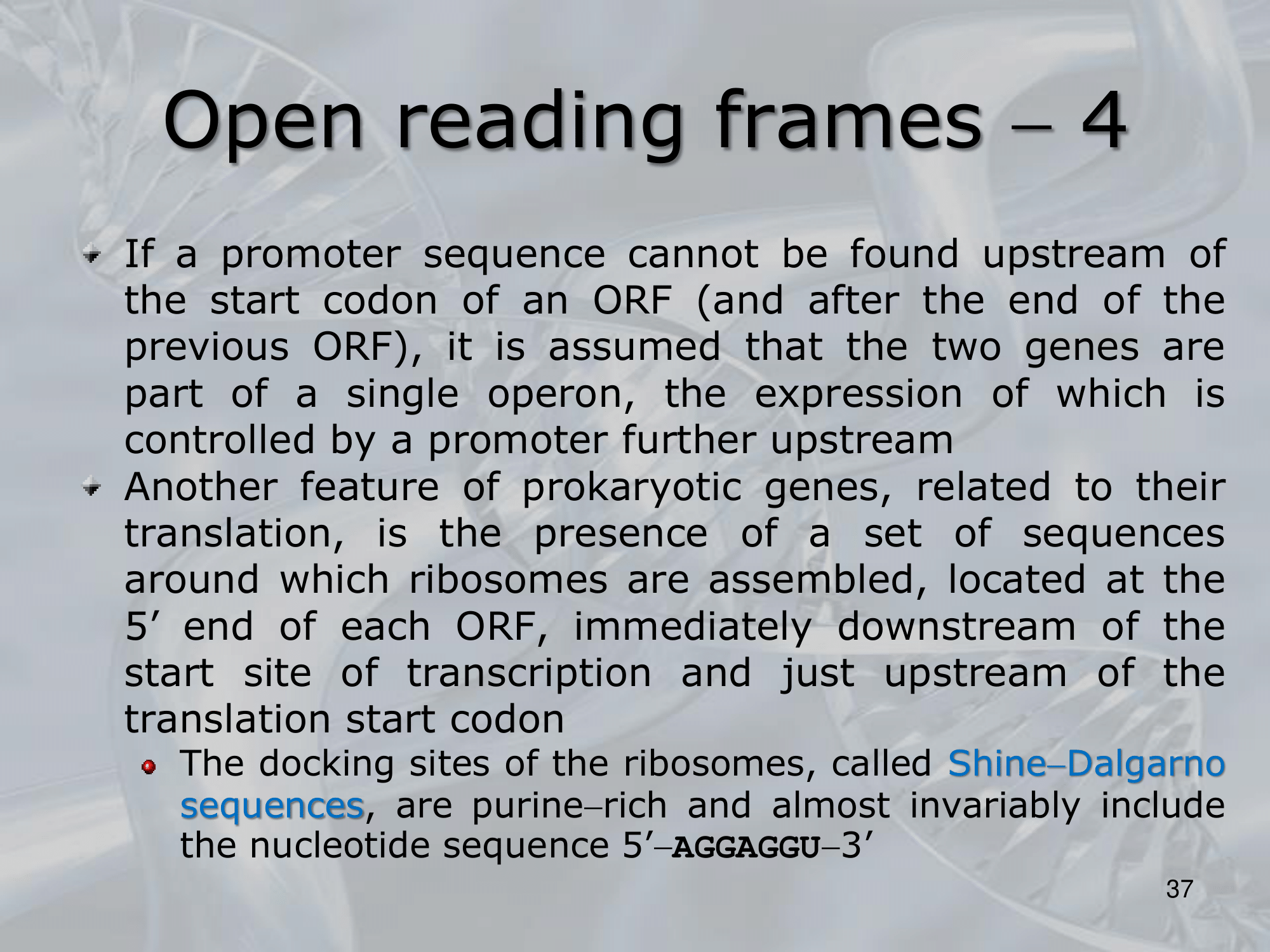 Open reading frames – 4

If a promoter sequence cannot be found upstream of the start codon of an ORF (and after the end of the previous ORF), it is assumed that the two genes are part of a single operon, the expression of which is controlled by a promoter further upstream

Another feature of prokaryotic genes, related to their translation, is the presence of a set of sequences around which ribosomes are assembled, located at the 5′ end of each ORF, immediately downstream of the start site of transcription and just upstream of the translation start codon

The docking sites of the ribosomes, called Shine–Dalgarno sequences, are purine–rich and almost invariably include the nucleotide sequence 5′–AGGAGGU–3′

37